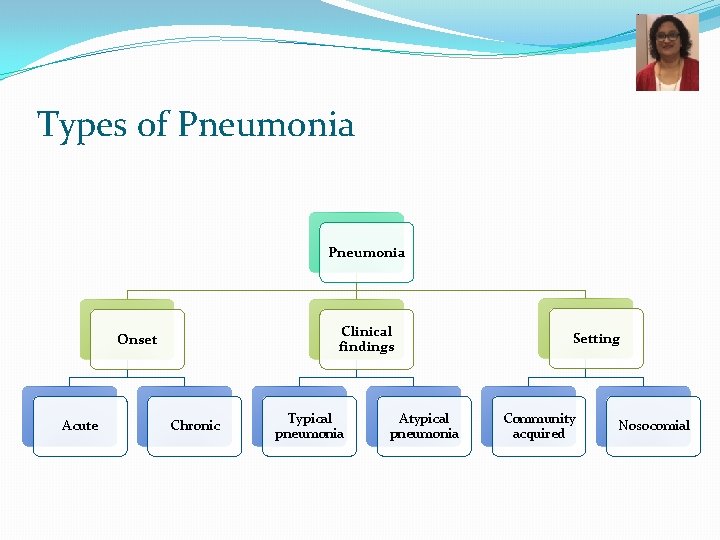 Types of Pneumonia

Pneumonia

Onset

Clinical findings

Setting

Acute

Chronic

Typical pneumonia

Atypical pneumonia

Community acquired

Nosocomial